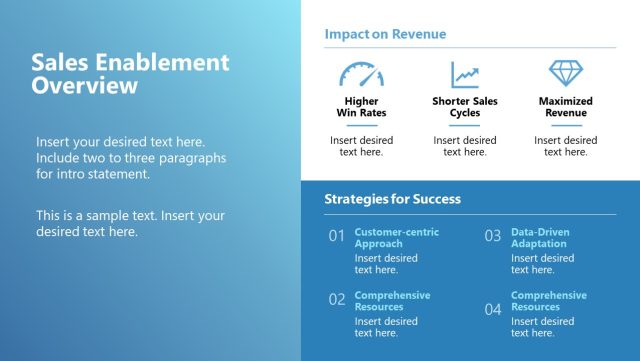 Sales Enablement Overview

Insert your desired text here. Include two to three paragraphs for intro statement.

This is a sample text. Insert your desired text here.

Impact on Revenue

Higher Win Rates

Insert desired text here.

Shorter Sales Cycles

Insert desired text here.

Maximized Revenue

Insert desired text here.

Strategies for Success

01 Customer-centric Approach
Insert desired text here.

02 Comprehensive Resources
Insert desired text here.

03 Data-Driven Adaptation
Insert desired text here.

04 Comprehensive Resources
Insert desired text here.